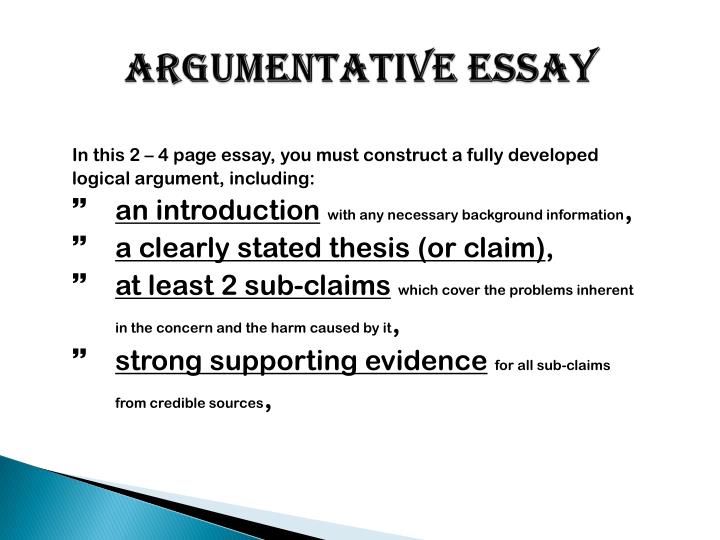 ARGUMENTATIVE ESSAY

In this 2 – 4 page essay, you must construct a fully developed logical argument, including:

” an introduction with any necessary background information,

” a clearly stated thesis (or claim),

” at least 2 sub-claims which cover the problems inherent in the concern and the harm caused by it,

” strong supporting evidence for all sub-claims from credible sources,